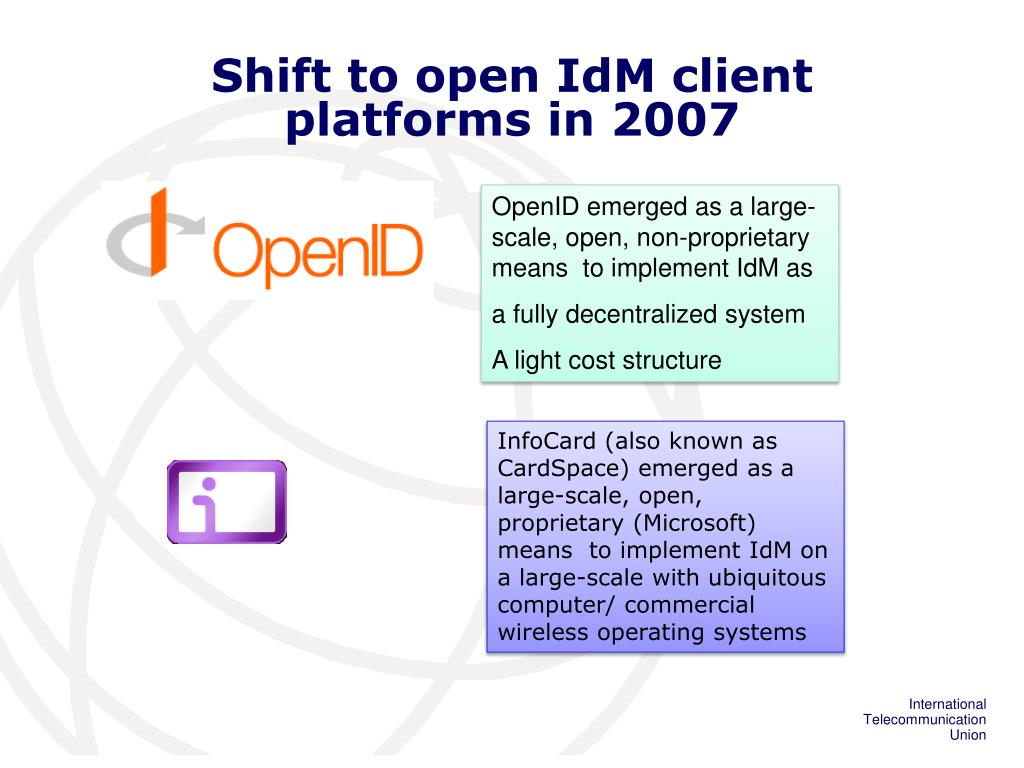 Shift to open IdM client platforms in 2007

OpenID

OpenID emerged as a large-scale, open, non-proprietary means to implement IdM as

a fully decentralized system

A light cost structure

InfoCard (also known as CardSpace) emerged as a large-scale, open, proprietary (Microsoft) means to implement IdM on a large-scale with ubiquitous computer/ commercial wireless operating systems

International Telecommunication Union